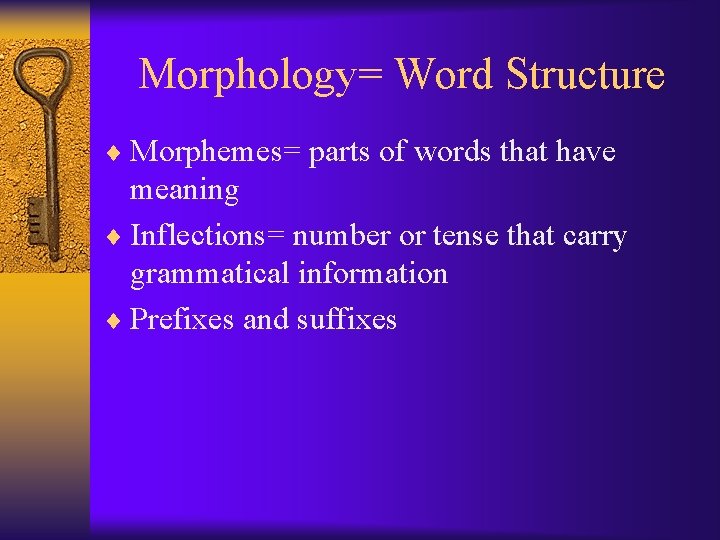 Morphology= Word Structure

♦ Morphemes= parts of words that have meaning

♦ Inflections= number or tense that carry grammatical information

♦ Prefixes and suffixes